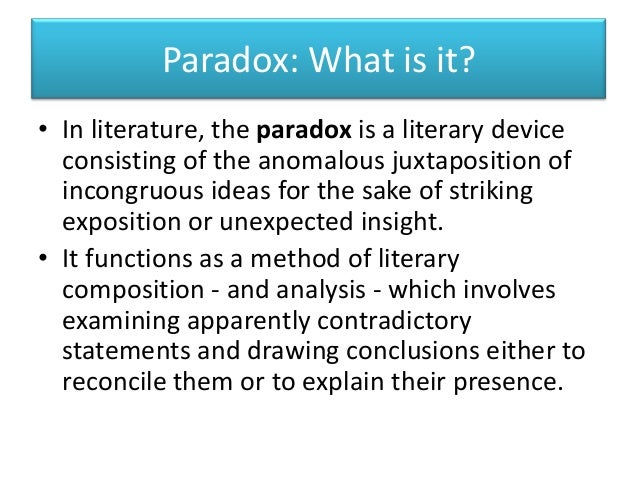 Paradox: What is it?

• In literature, the paradox is a literary device consisting of the anomalous juxtaposition of incongruous ideas for the sake of striking exposition or unexpected insight.

• It functions as a method of literary composition - and analysis - which involves examining apparently contradictory statements and drawing conclusions either to reconcile them or to explain their presence.